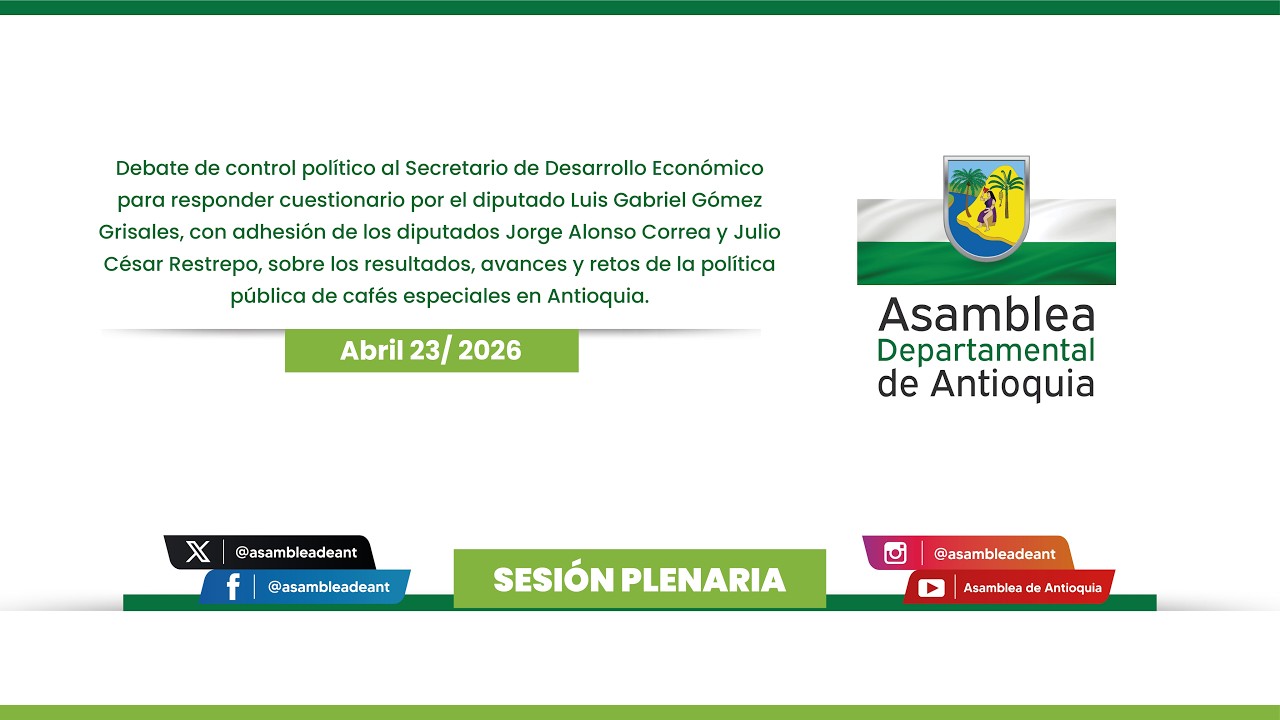 Debate de control político al Secretario de Desarrollo Económico para responder cuestionario por el diputado Luis Gabriel Gómez Grisales, con adhesión de los diputados Jorge Alonso Correa y Julio César Restrepo, sobre los resultados, avances y retos de la política pública de cafés especiales en Antioquia.

Abril 23/ 2026

Asamblea
Departamental
de Antioquia

@asambleadeant
@asambleadeant

SESIÓN PLENARIA

@asambleadeant
Asamblea de Antioquia